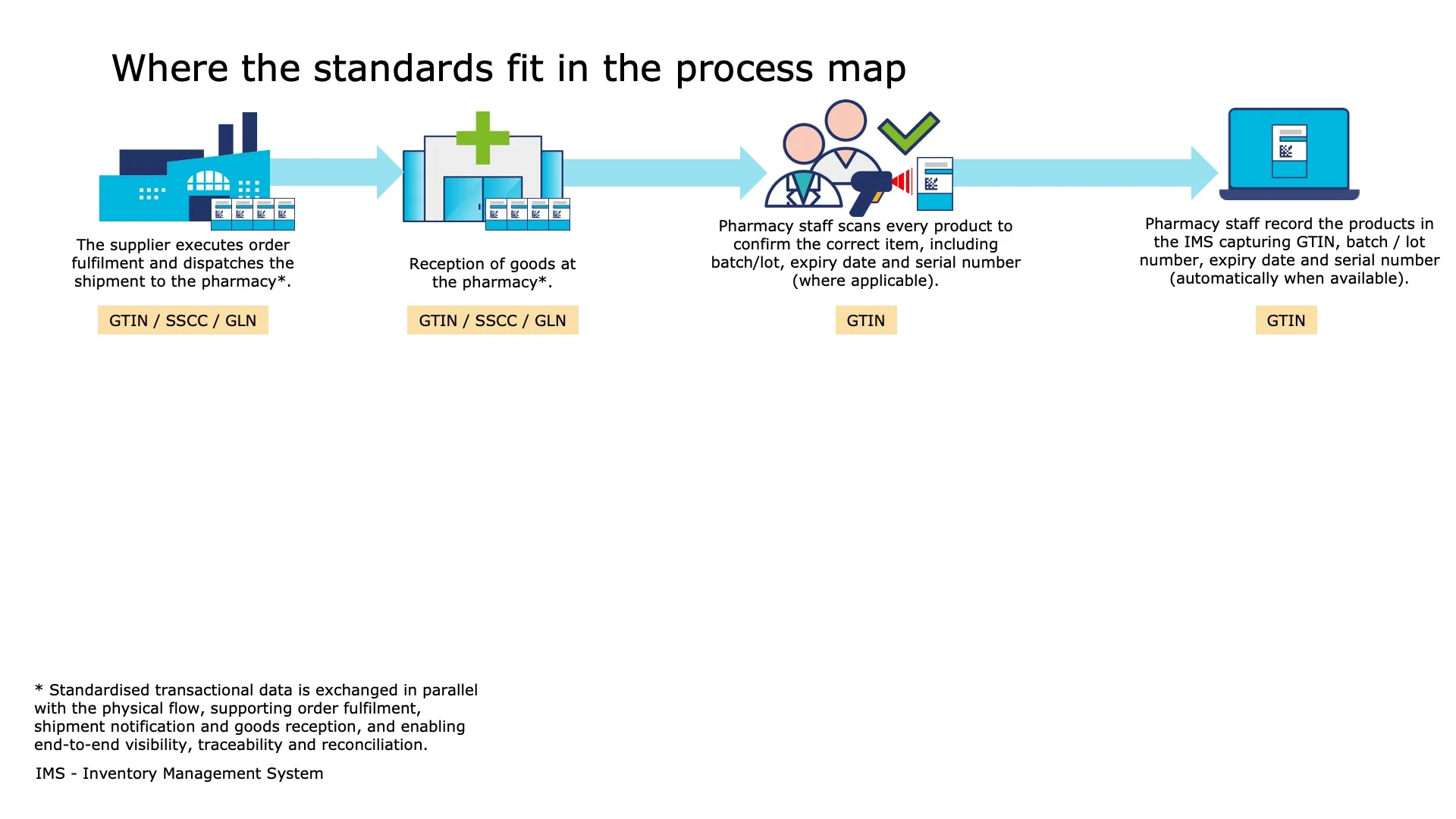 Where the standards fit in the process map

The supplier executes order fulfilment and dispatches the shipment to the pharmacy*.

GTIN / SSCC / GLN

Reception of goods at the pharmacy*.

GTIN / SSCC / GLN

Pharmacy staff scans every product to confirm the correct item, including batch/lot, expiry date and serial number (where applicable).

GTIN

Pharmacy staff record the products in the IMS capturing GTIN, batch / lot number, expiry date and serial number (automatically when available).

GTIN

* Standardised transactional data is exchanged in parallel with the physical flow, supporting order fulfilment, shipment notification and goods reception, and enabling end-to-end visibility, traceability and reconciliation.

IMS - Inventory Management System